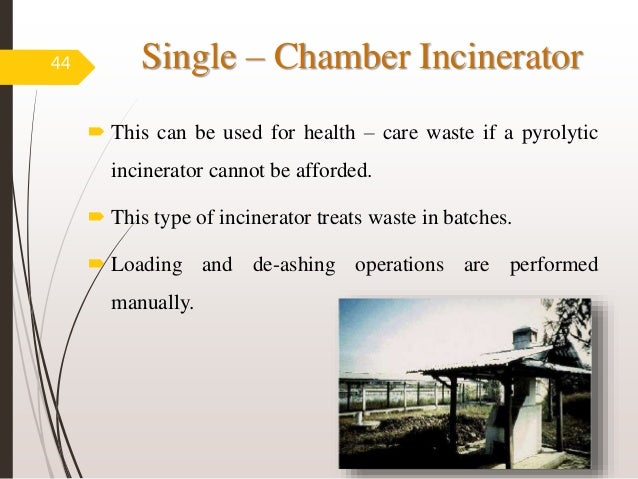 44

Single – Chamber Incinerator

This can be used for health – care waste if a pyrolytic incinerator cannot be afforded.

This type of incinerator treats waste in batches.

Loading and de-ashing operations are performed manually.